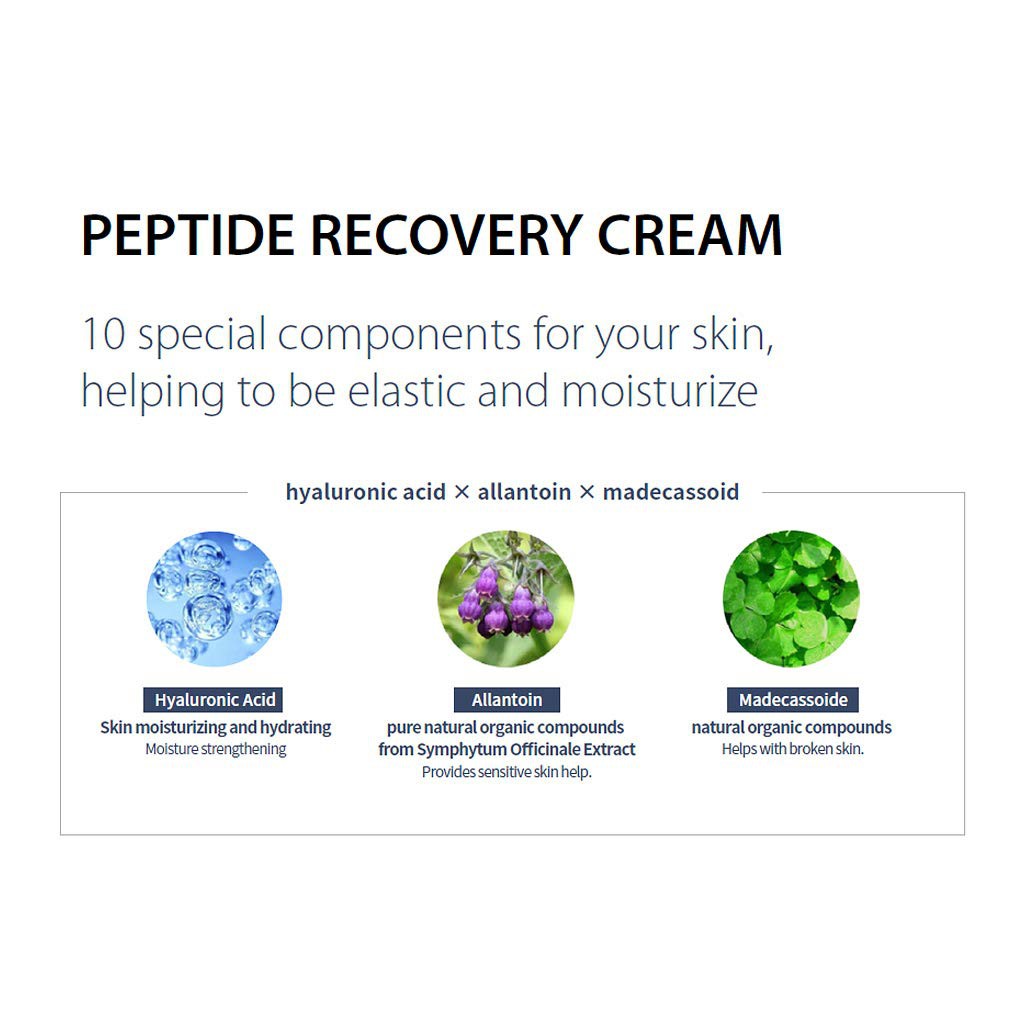 PEPTIDE RECOVERY CREAM

10 special components for your skin, helping to be elastic and moisturize

hyaluronic acid × allantoin × madecassoid

Hyaluronic Acid
Skin moisturizing and hydrating
Moisture strengthening

Allantoin
pure natural organic compounds from Symphytum Officinale Extract
Provides sensitive skin help.

Madecassoide
natural organic compounds
Helps with broken skin.